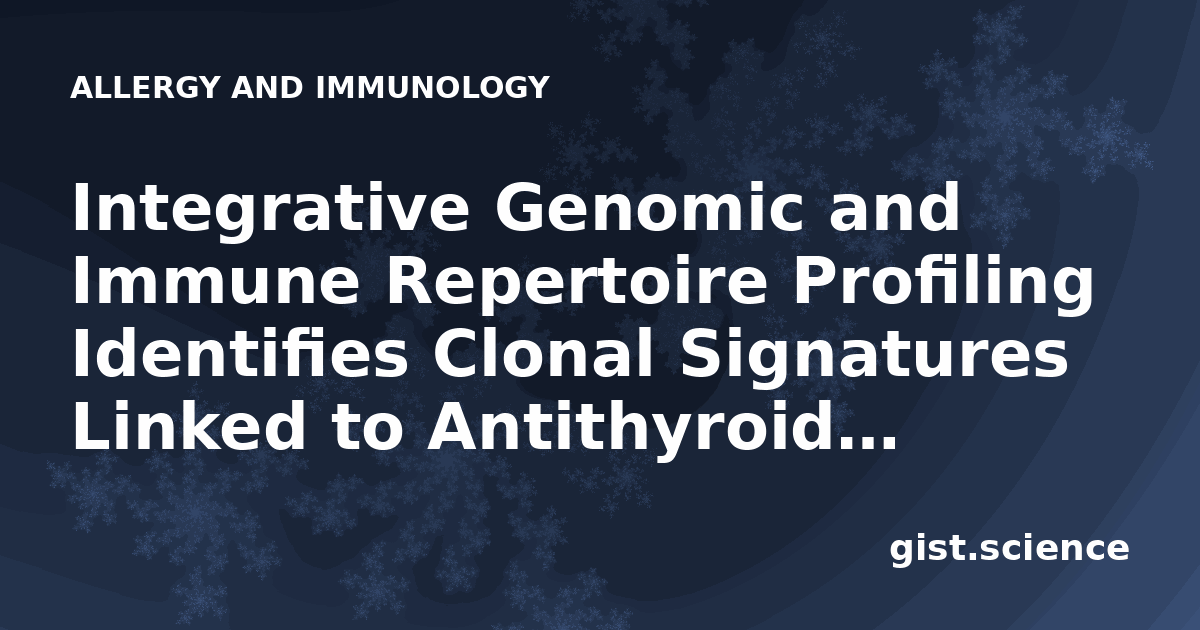 ALLERGY AND IMMUNOLOGY

Integrative Genomic and Immune Repertoire Profiling Identifies Clonal Signatures Linked to Antithyroid...

gist.science